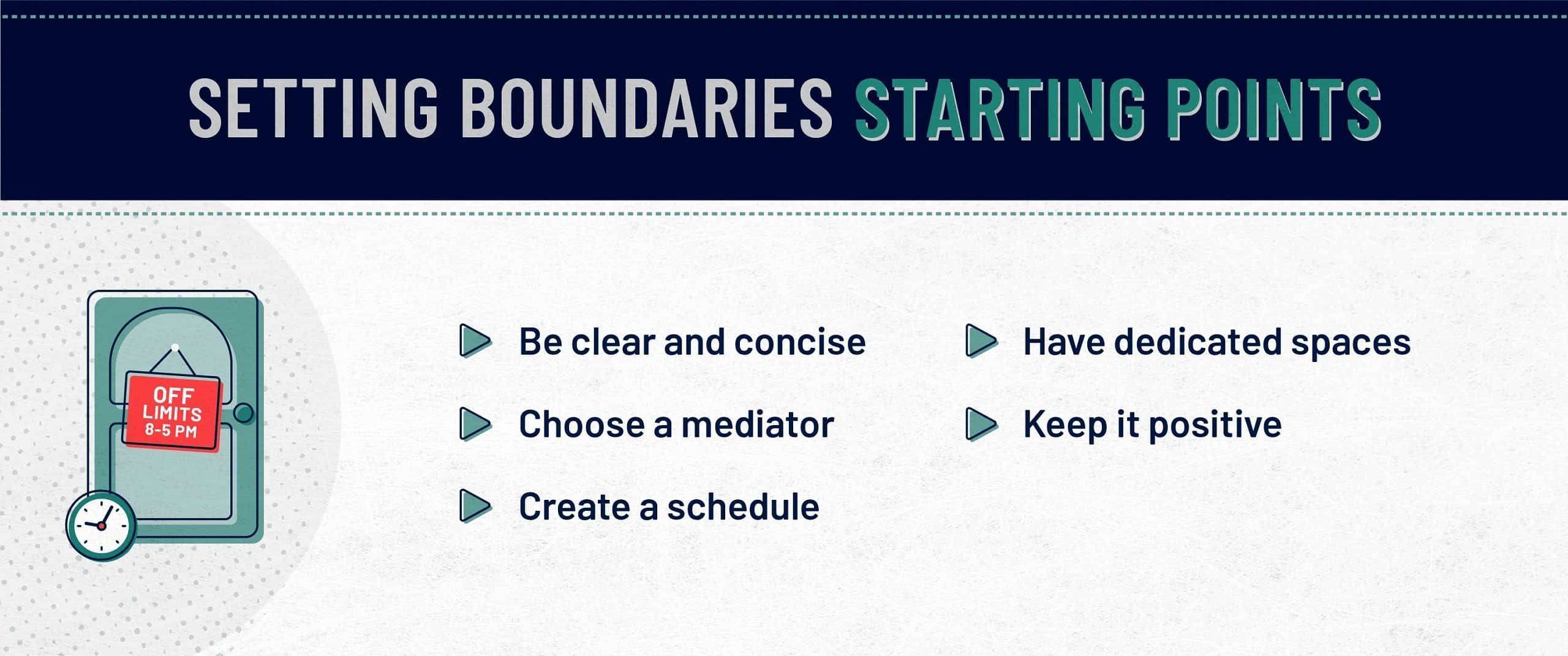 SETTING BOUNDARIES STARTING POINTS

OFF LIMITS 8-5 PM

Be clear and concise

Choose a mediator

Create a schedule

Have dedicated spaces

Keep it positive